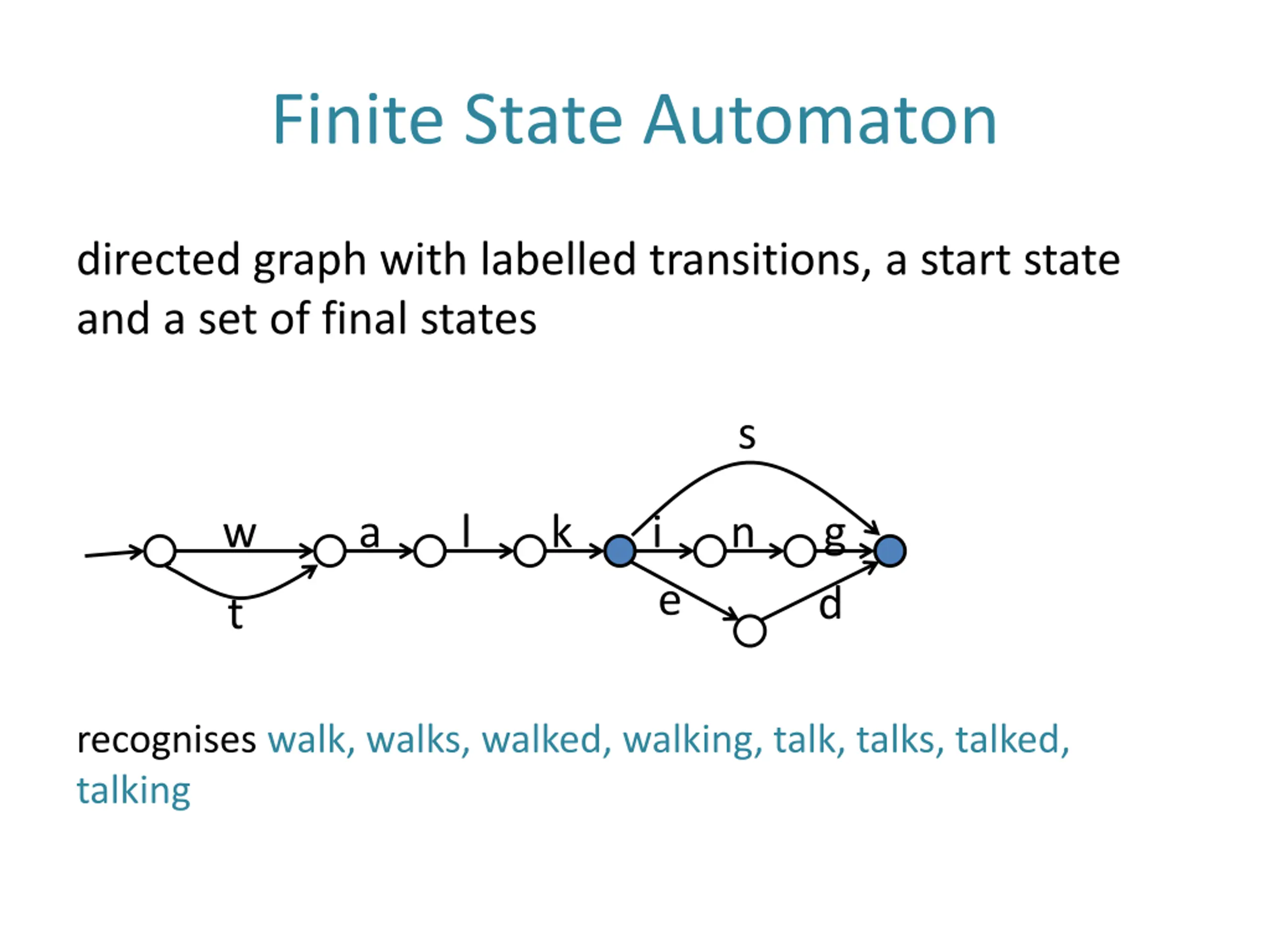 Finite State Automaton

directed graph with labelled transitions, a start state and a set of final states

s
w
a
l
k
i
n
g
t
e
d

recognises walk, walks, walked, walking, talk, talks, talked, talking